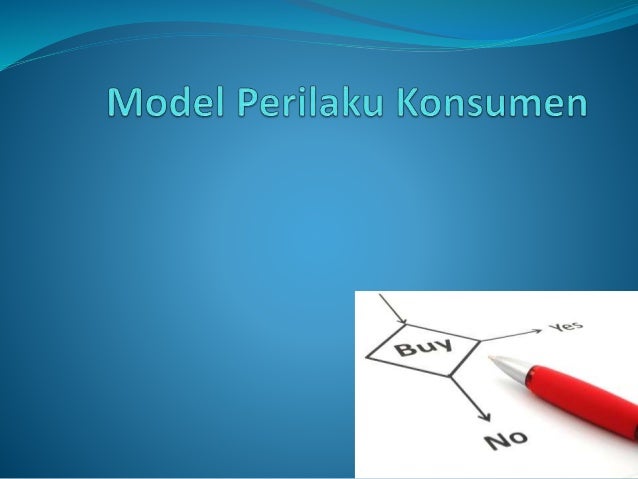 Model Perilaku Konsumen

Buy

Yes

No